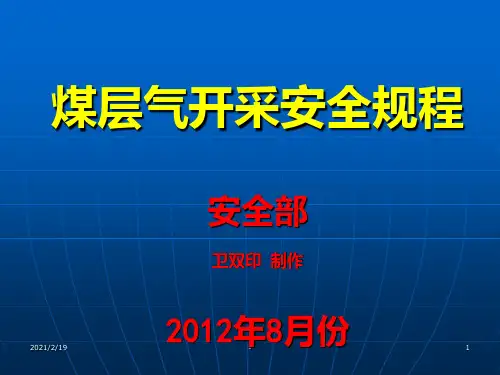 煤层气开采安全规程

安全部

卫双印 制作

2012年8月份

2021/2/19

1